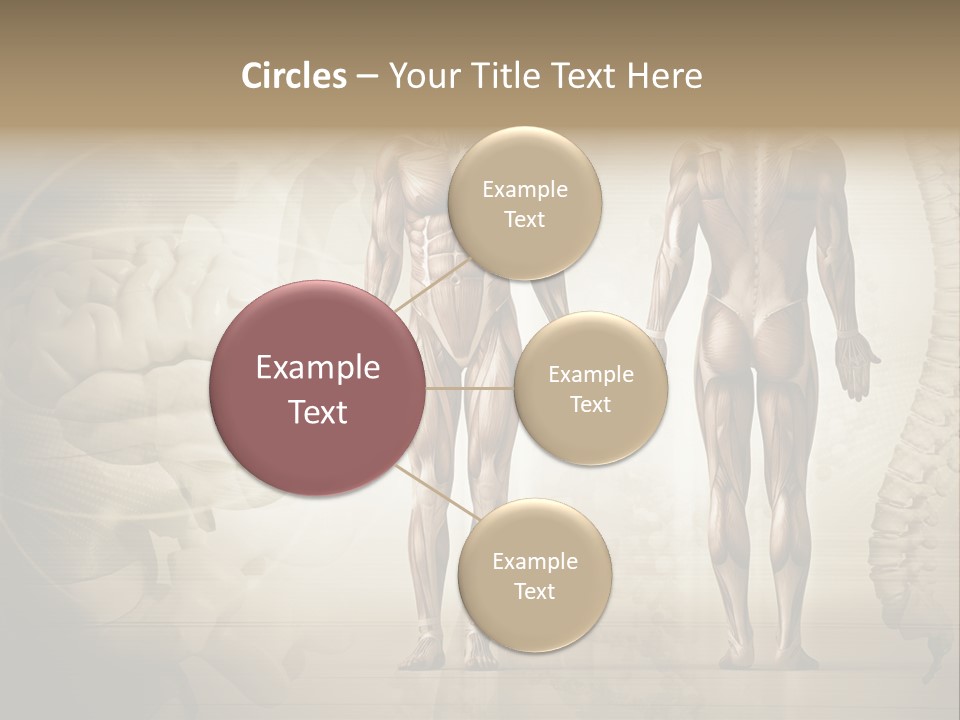 Circles – Your Title Text Here

Example Text

Example Text

Example Text

Example Text